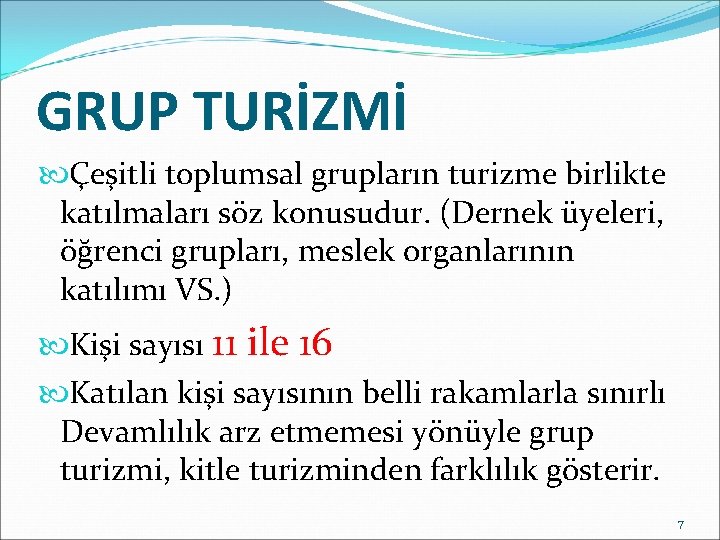 GRUP TURİZMİ

Çeşitli toplumsal grupların turizme birlikte katılmaları söz konusudur. (Dernek üyeleri, öğrenci grupları, meslek organlarının katılımı VS.)

Kişi sayısı 11 ile 16

Katılan kişi sayısının belli rakamlarla sınırlı Devamlılık arz etmemesi yönüyle grup turizmi, kitle turizminden farklılık gösterir.

7